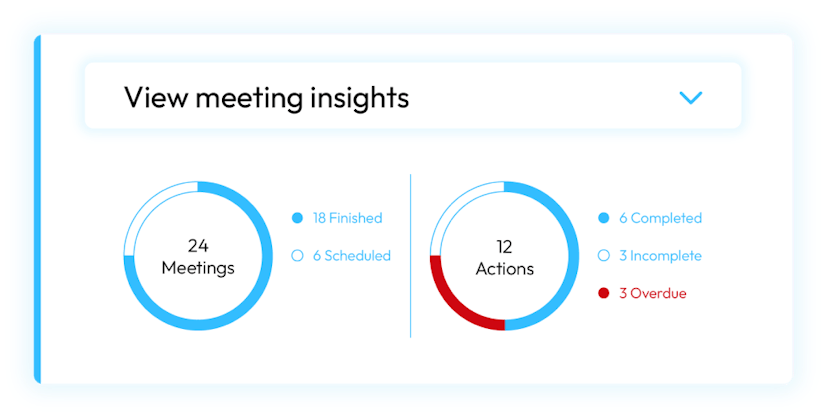 View meeting insights

24
Meetings

18 Finished
6 Scheduled

12
Actions

6 Completed
3 Incomplete
3 Overdue